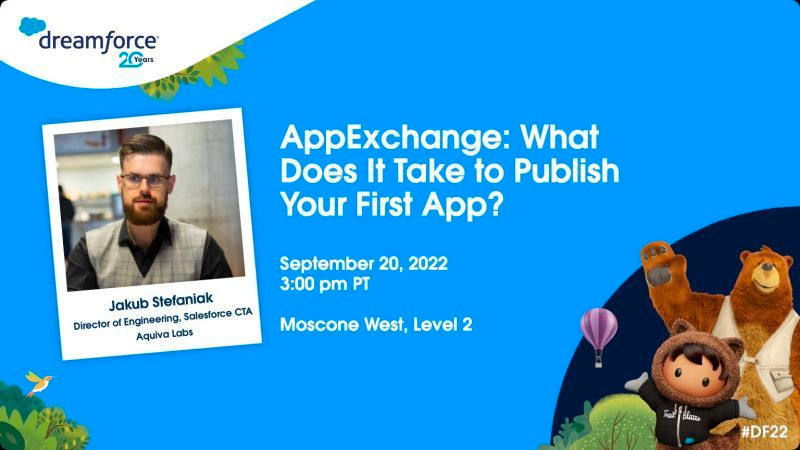 dreamforce
20 Years

Jakub Stefaniak
Director of Engineering, Salesforce CTA
Aquiva Labs

AppExchange: What Does It Take to Publish Your First App?

September 20, 2022
3:00 pm PT

Moscone West, Level 2

Trail blazer

#DF22